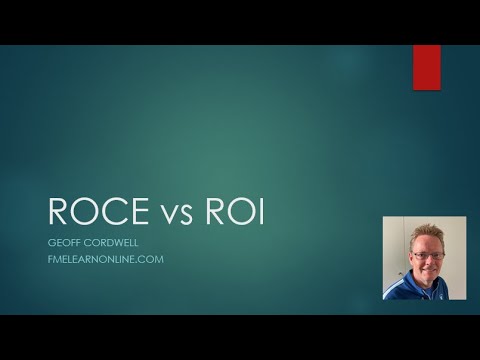 ROCE vs ROI

GEOFF CORDWELL

FMELEARNONLINE.COM